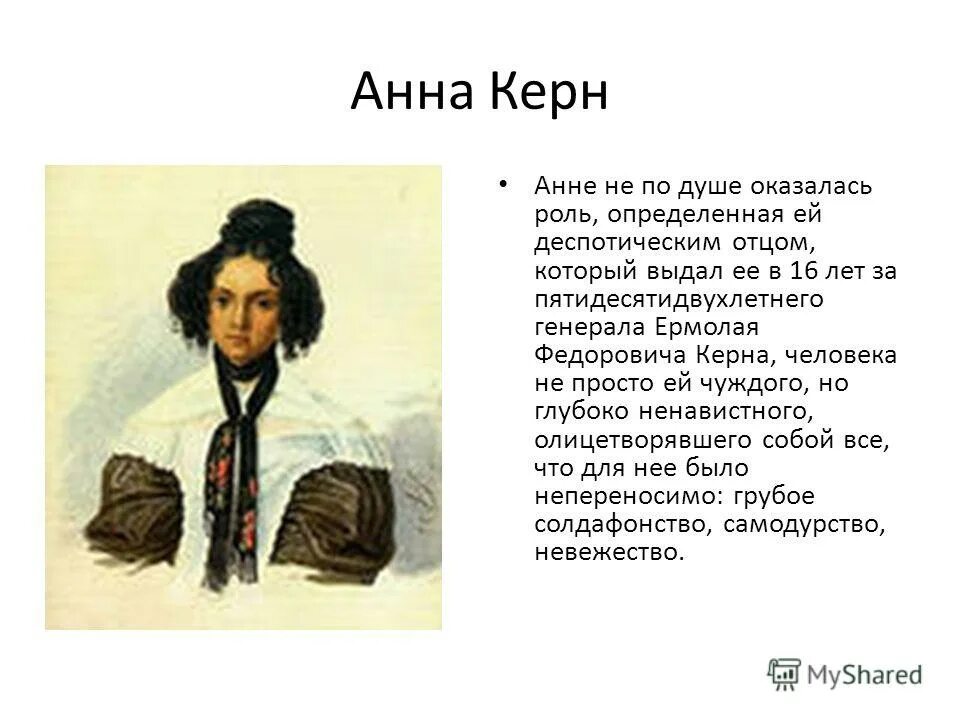 Анна Керн

• Анне не по душе оказалась роль, определенная ей деспотическим отцом, который выдал ее в 16 лет за пятидесятидвухлетнего генерала Ермолая Федоровича Керна, человека не просто ей чуждого, но глубоко ненавистного, олицетворявшего собой все, что для нее было непереносимо: грубое солдафонство, самодурство, невежество.

MyShared